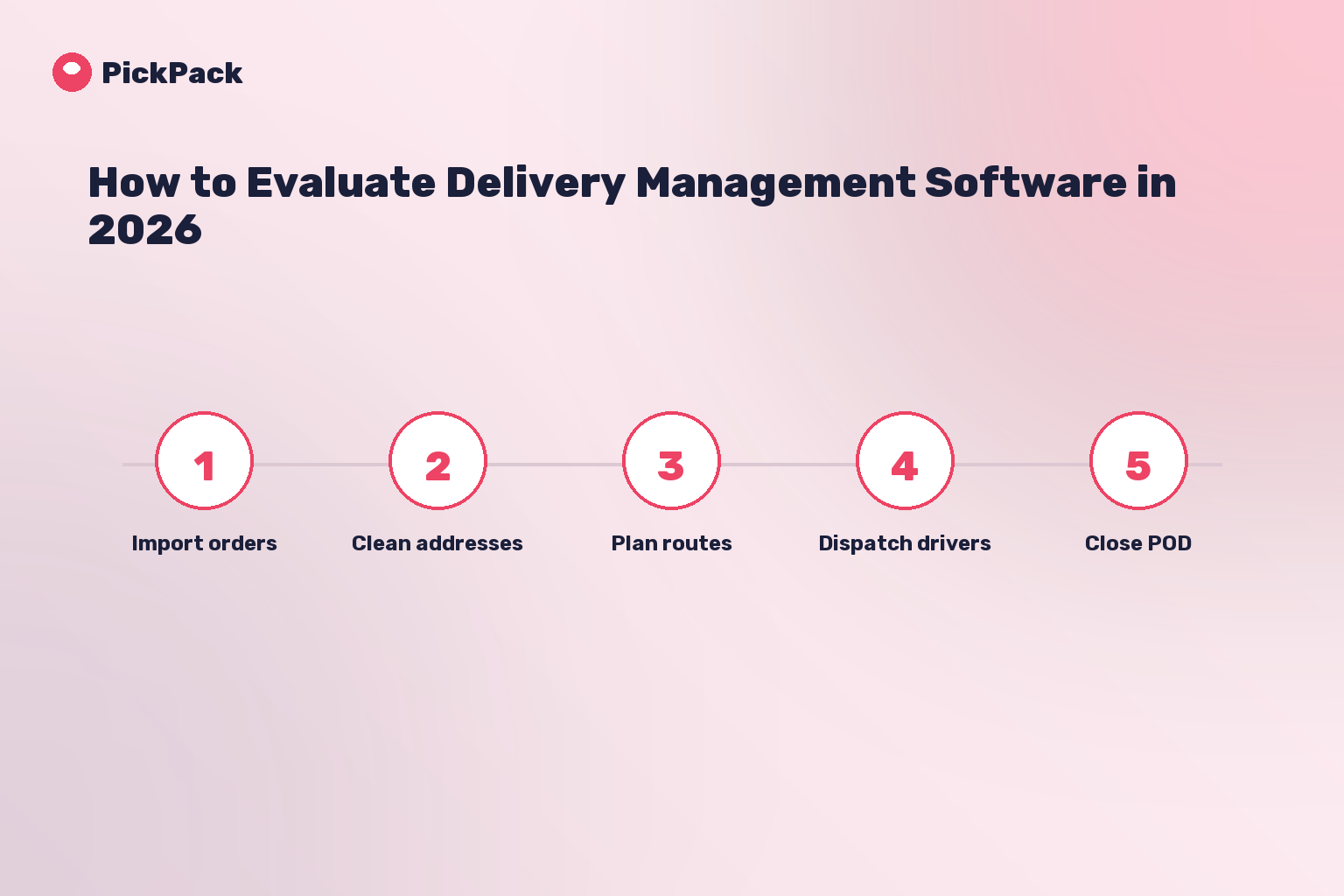 PickPack

How to Evaluate Delivery Management Software in 2026

1
Import orders

2
Clean addresses

3
Plan routes

4
Dispatch drivers

5
Close POD